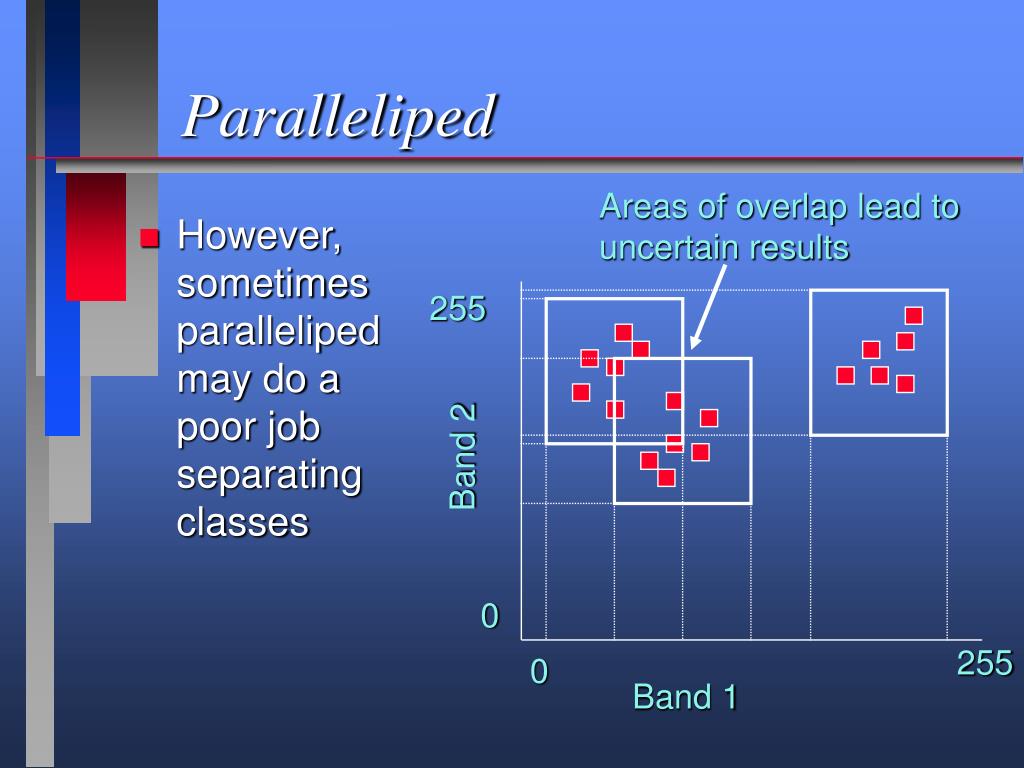 Paralleliped

However, sometimes paralleliped may do a poor job separating classes

Areas of overlap lead to uncertain results

255

Band 2

0

0

255

Band 1